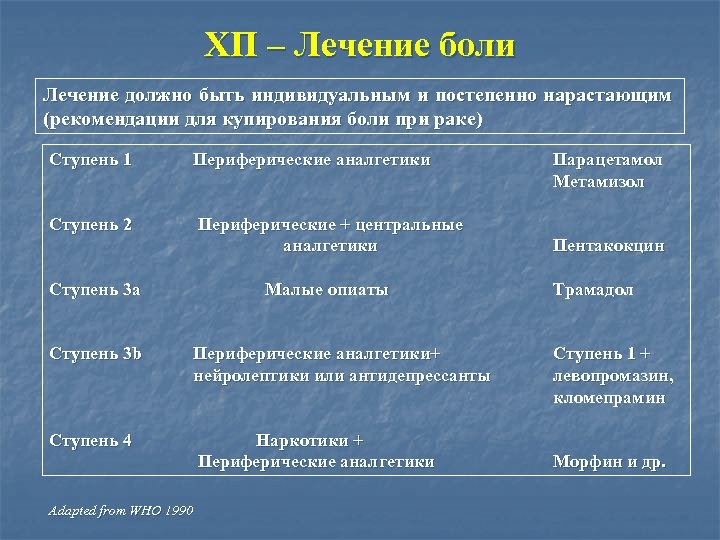 ХП – Лечение боли

Лечение должно быть индивидуальным и постепенно нарастающим (рекомендации для купирования боли при раке)

| | | |
|---|---|---|
| Ступень 1 | Периферические аналгетики | Парацетамол Метамизол |
| Ступень 2 | Периферические + центральные аналгетики | Пентакокцин |
| Ступень 3а | Малые опиаты | Трамадол |
| Ступень 3b | Периферические аналгетики+ нейролептики или антидепрессанты | Ступень 1 + левопромазин, кломепрамин |
| Ступень 4 | Наркотики + Периферические аналгетики | Морфин и др. |

Adapted from WHO 1990